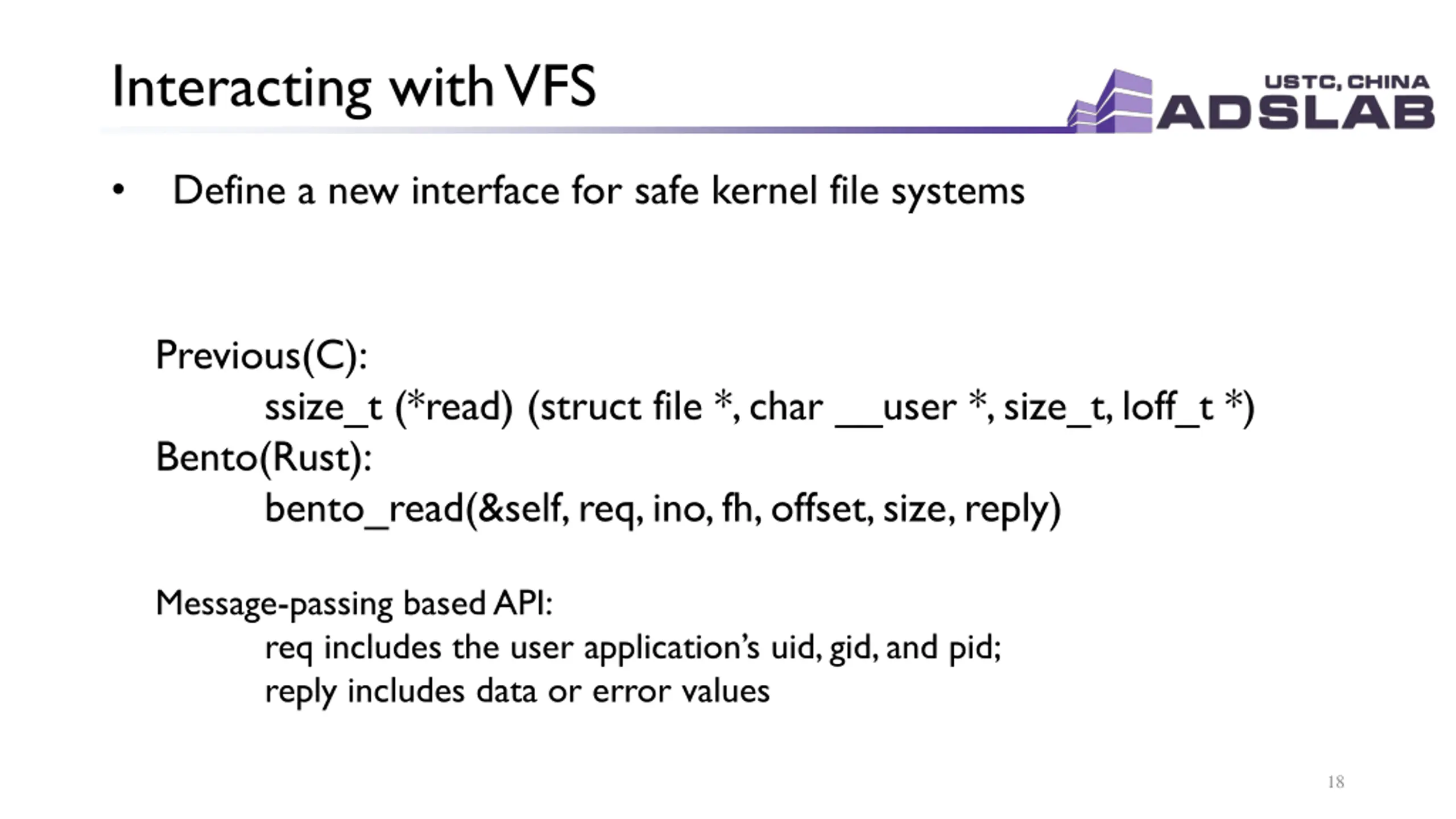 Interacting with VFS

USTC, CHINA
ADSLAB

• Define a new interface for safe kernel file systems

Previous(C):
ssize_t (*read) (struct file *, char __user *, size_t, loff_t *)
Bento(Rust):
bento_read(&self, req, ino, fh, offset, size, reply)

Message-passing based API:
req includes the user application's uid, gid, and pid;
reply includes data or error values

18